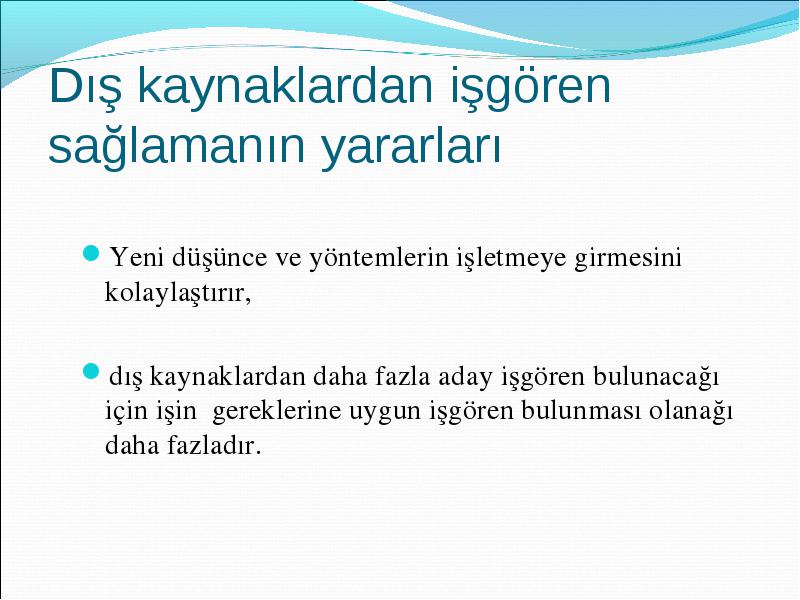 Dış kaynaklardan işgören sağlamanın yararları

Yeni düşünce ve yöntemlerin işletmeye girmesini kolaylaştırır,

dış kaynaklardan daha fazla aday işgören bulunacağı için işin gereklerine uygun işgören bulunması olanağı daha fazladır.